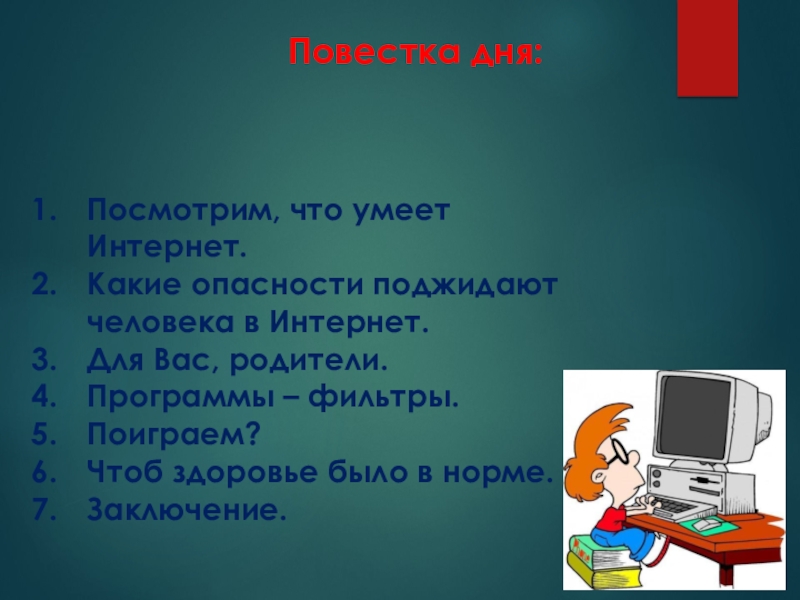 Повестка дня:

1. Посмотрим, что умеет Интернет.
2. Какие опасности поджидают человека в Интернет.
3. Для Вас, родители.
4. Программы – фильтры.
5. Поиграем?
6. Чтоб здоровье было в норме.
7. Заключение.